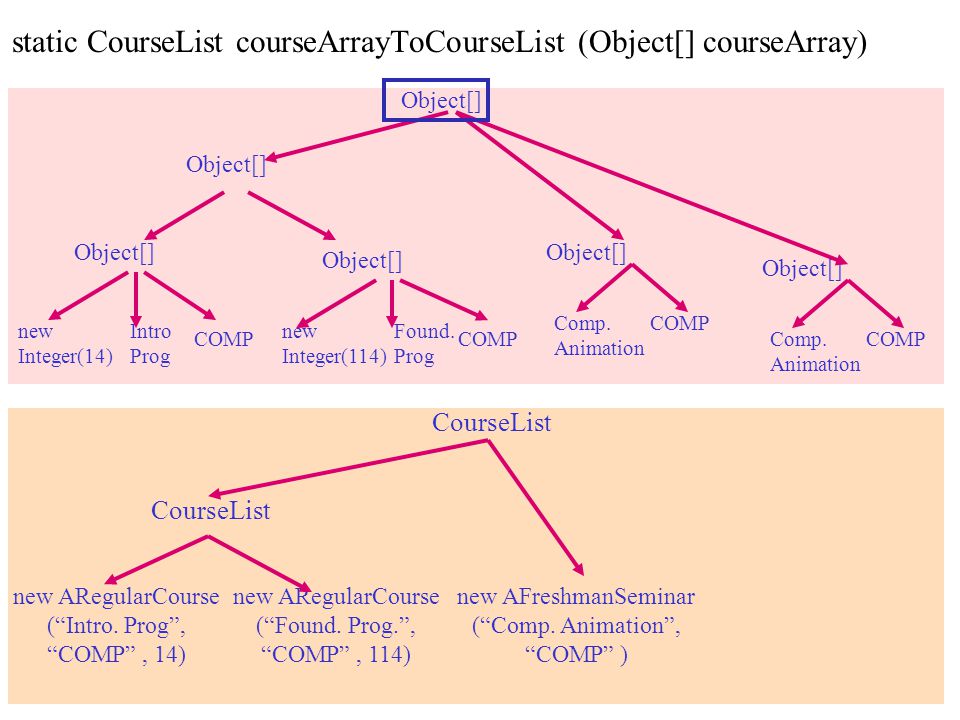 static CourseList courseArrayToCourseList (Object[] courseArray)

Object[]

Object[]

Object[]

Object[]

Object[]

Object[]

new Integer(14)

Intro Prog

COMP

new Integer(114)

Found. Prog

COMP

Comp. Animation

COMP

Comp. Animation

COMP

CourseList

CourseList

new ARegularCourse (“Intro. Prog”, “COMP” , 14)

new ARegularCourse (“Found. Prog.”, “COMP” , 114)

new AFreshmanSeminar (“Comp. Animation”, “COMP” )